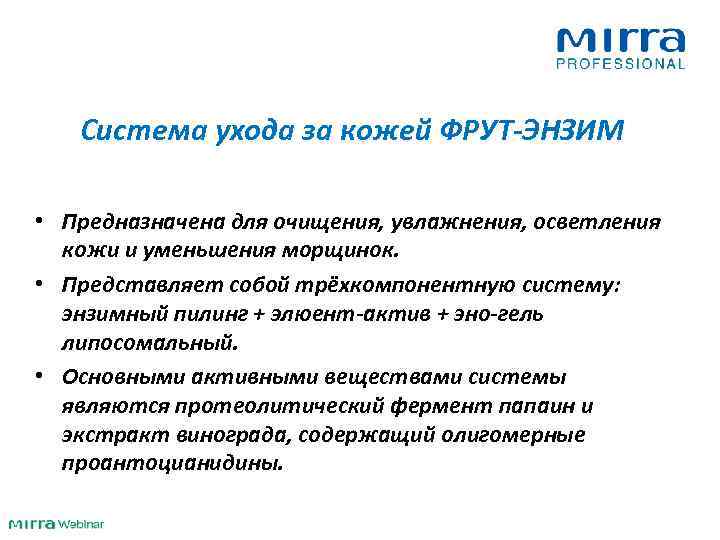 MIRRA
PROFESSIONAL

Система ухода за кожей ФРУТ-ЭНЗИМ

• Предназначена для очищения, увлажнения, осветления кожи и уменьшения морщинок.
• Представляет собой трёхкомпонентную систему: энзимный пилинг + элюент-актив + эно-гель липосомальный.
• Основными активными веществами системы являются протеолитический фермент папаин и экстракт винограда, содержащий олигомерные проантоцианидины.

MIRRA Webinar